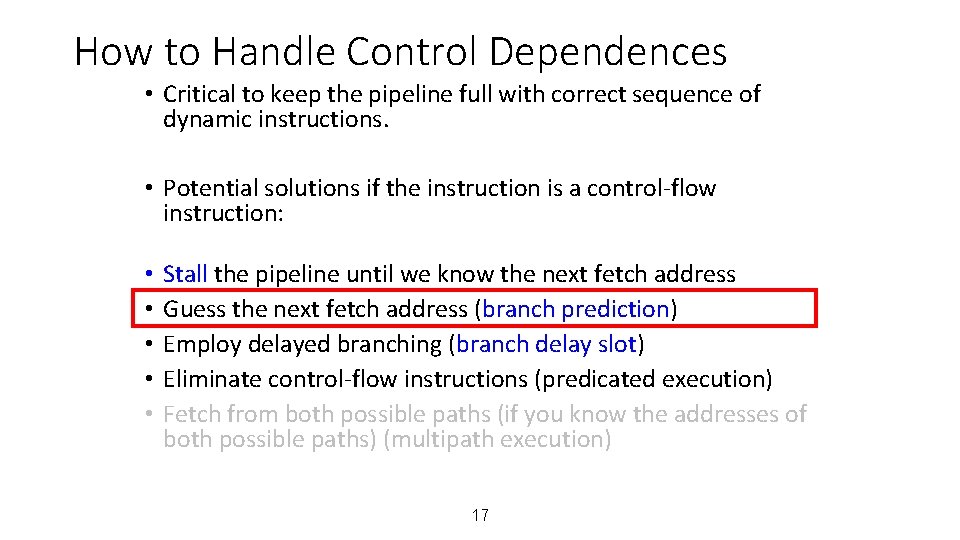 How to Handle Control Dependences

• Critical to keep the pipeline full with correct sequence of dynamic instructions.

• Potential solutions if the instruction is a control-flow instruction:

• Stall the pipeline until we know the next fetch address
• Guess the next fetch address (branch prediction)
• Employ delayed branching (branch delay slot)
• Eliminate control-flow instructions (predicated execution)
• Fetch from both possible paths (if you know the addresses of both possible paths) (multipath execution)

17